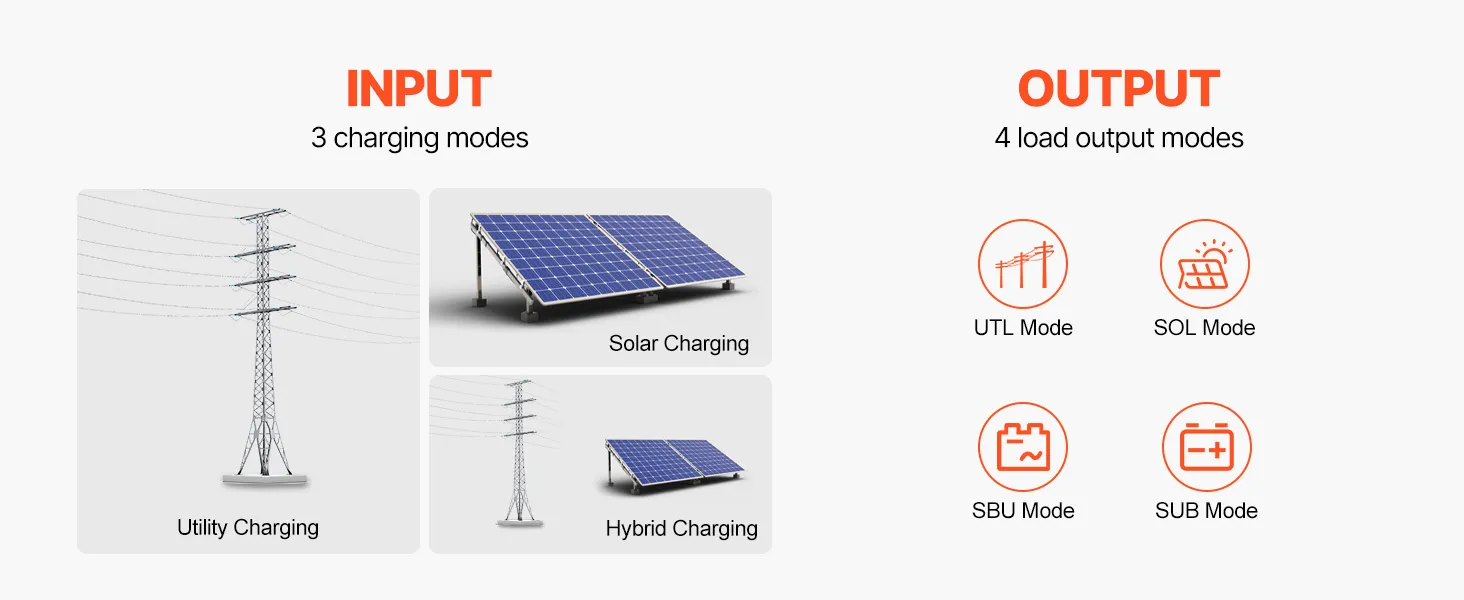 INPUT
3 charging modes

Utility Charging

Solar Charging

Hybrid Charging

OUTPUT
4 load output modes

UTL Mode

SOL Mode

SBU Mode

SUB Mode